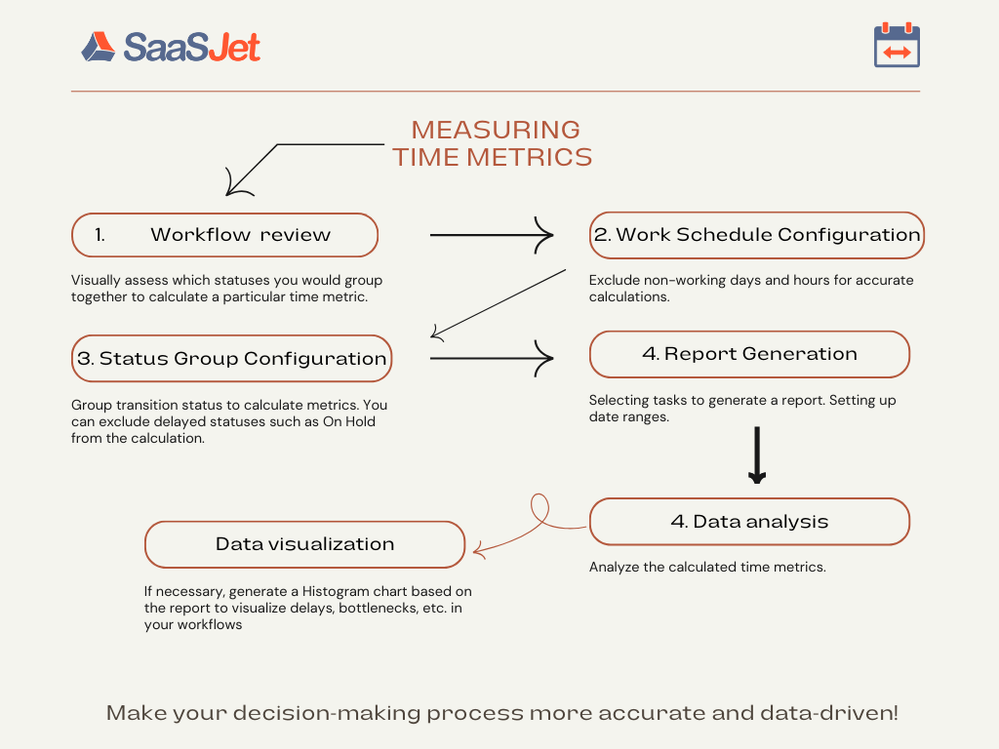 SaaSJet

MEASURING TIME METRICS

1. Workflow review

Visually assess which statuses you would group together to calculate a particular time metric.

2. Work Schedule Configuration

Exclude non-working days and hours for accurate calculations.

3. Status Group Configuration

Group transition status to calculate metrics. You can exclude delayed statuses such as On Hold from the calculation.

4. Report Generation

Selecting tasks to generate a report. Setting up date ranges.

4. Data analysis

Analyze the calculated time metrics.

Data visualization

If necessary, generate a Histogram chart based on the report to visualize delays, bottlenecks, etc. in your workflows

Make your decision-making process more accurate and data-driven!